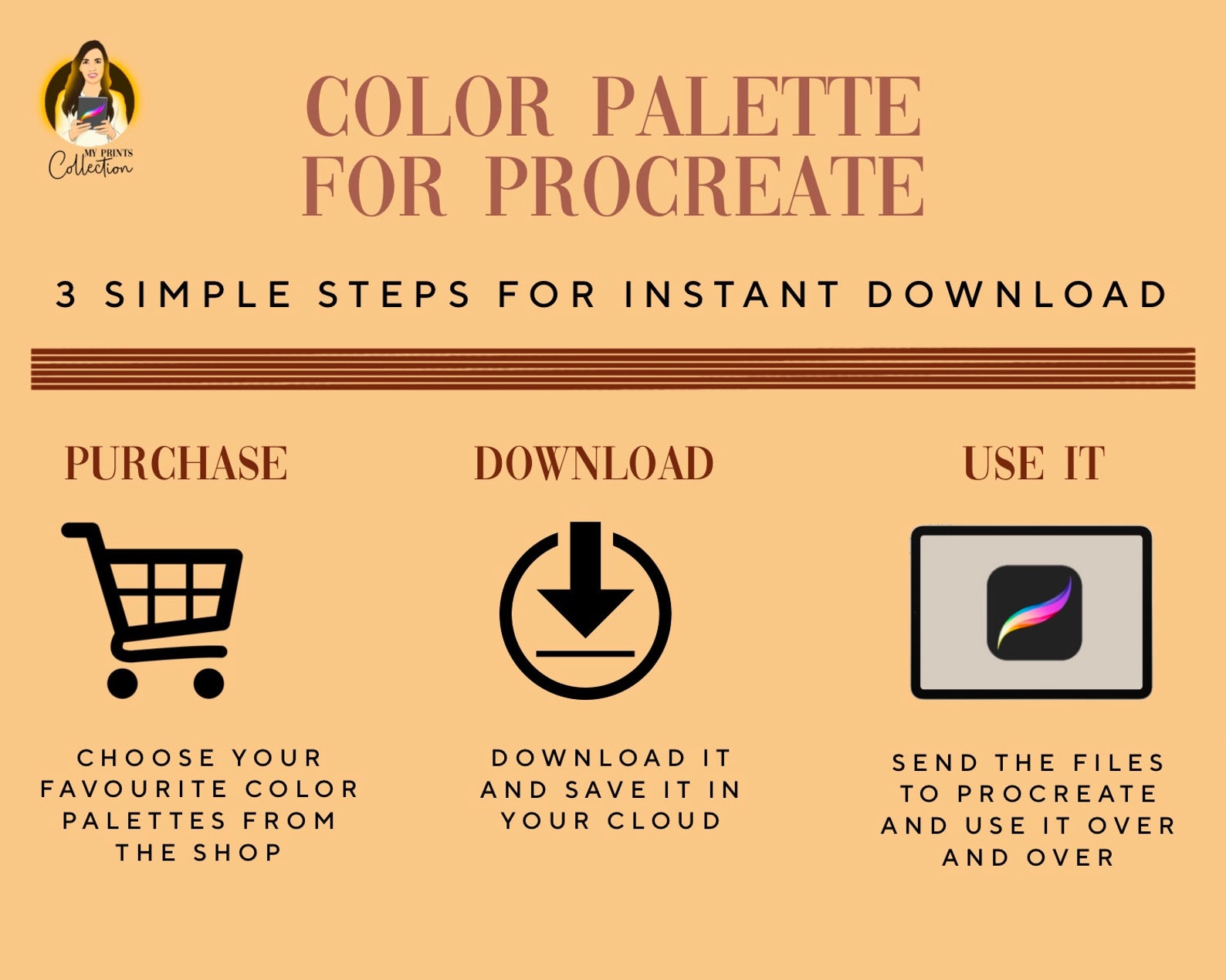 MY PRINTS Collection

COLOR PALETTE FOR PROCREATE

3 SIMPLE STEPS FOR INSTANT DOWNLOAD

PURCHASE

CHOOSE YOUR FAVOURITE COLOR PALETTES FROM THE SHOP

DOWNLOAD

DOWNLOAD IT AND SAVE IT IN YOUR CLOUD

USE IT

SEND THE FILES TO PROCREATE AND USE IT OVER AND OVER